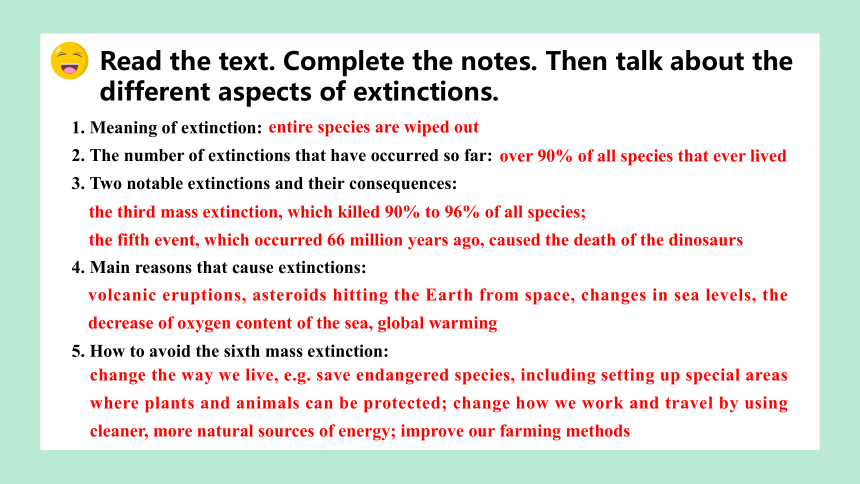 Read the text. Complete the notes. Then talk about the different aspects of extinctions.

1. Meaning of extinction: entire species are wiped out

2. The number of extinctions that have occurred so far: over 90% of all species that ever lived

3. Two notable extinctions and their consequences:

the third mass extinction, which killed 90% to 96% of all species;

the fifth event, which occurred 66 million years ago, caused the death of the dinosaurs

4. Main reasons that cause extinctions:

volcanic eruptions, asteroids hitting the Earth from space, changes in sea levels, the decrease of oxygen content of the sea, global warming

5. How to avoid the sixth mass extinction:

change the way we live, e.g. save endangered species, including setting up special areas where plants and animals can be protected; change how we work and travel by using cleaner, more natural sources of energy; improve our farming methods